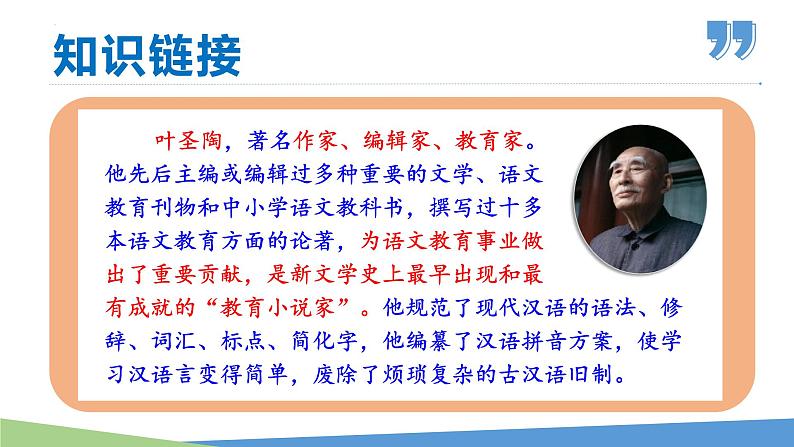 知识链接

叶圣陶，著名作家、编辑家、教育家。他先后主编或编辑过多种重要的文学、语文教育刊物和中小学语文教科书，撰写过十多本语文教育方面的论著，为语文教育事业做出了重要贡献，是新文学史上最早出现和最有成就的“教育小说家”。他规范了现代汉语的语法、修辞、词汇、标点、简化字，他编纂了汉语拼音方案，使学习汉语言变得简单，废除了烦琐复杂的古汉语旧制。